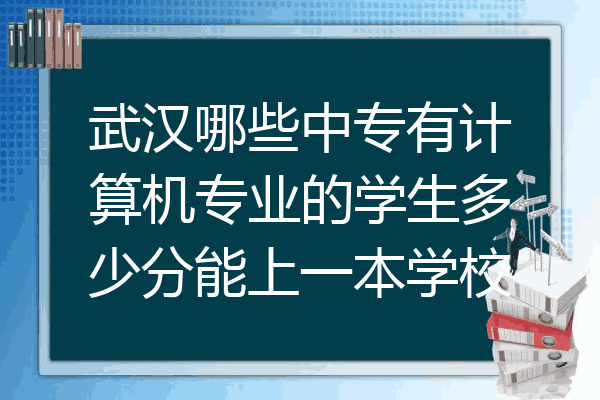 武汉哪些中专有计算机专业的学生多少分能上一本学校